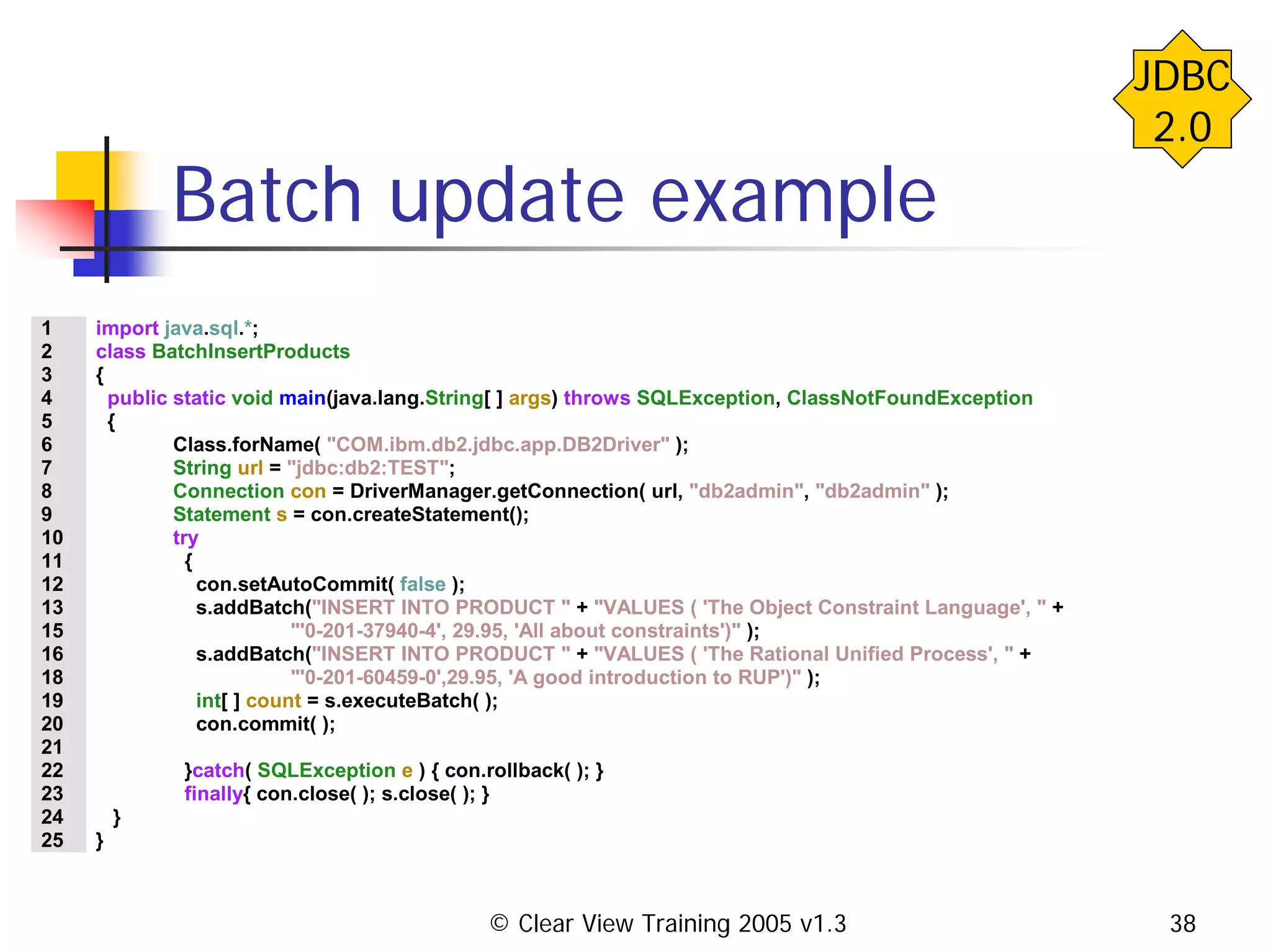 JDBC 2.0

Batch update example

1 import java.sql.*;
2 class BatchInsertProducts
3 {
4 public static void main(java.lang.String[ ] args) throws SQLException, ClassNotFoundException
5 {
6 Class.forName( "COM.ibm.db2.jdbc.app.DB2Driver" );
7 String url = "jdbc:db2:TEST";
8 Connection con = DriverManager.getConnection( url, "db2admin", "db2admin" );
9 Statement s = con.createStatement();
10 try
11 {
12 con.setAutoCommit( false );
13 s.addBatch("INSERT INTO PRODUCT " + "VALUES ( 'The Object Constraint Language', " +
15 "'0-201-37940-4', 29.95, 'All about constraints')" );
16 s.addBatch("INSERT INTO PRODUCT " + "VALUES ( 'The Rational Unified Process', " +
18 "'0-201-60459-0',29.95, 'A good introduction to RUP')" );
19 int[ ] count = s.executeBatch( );
20 con.commit( );
21
22 }catch( SQLException e ) { con.rollback( ); }
23 finally{ con.close( ); s.close( ); }
24 }
25 }

© Clear View Training 2005 v1.3

38